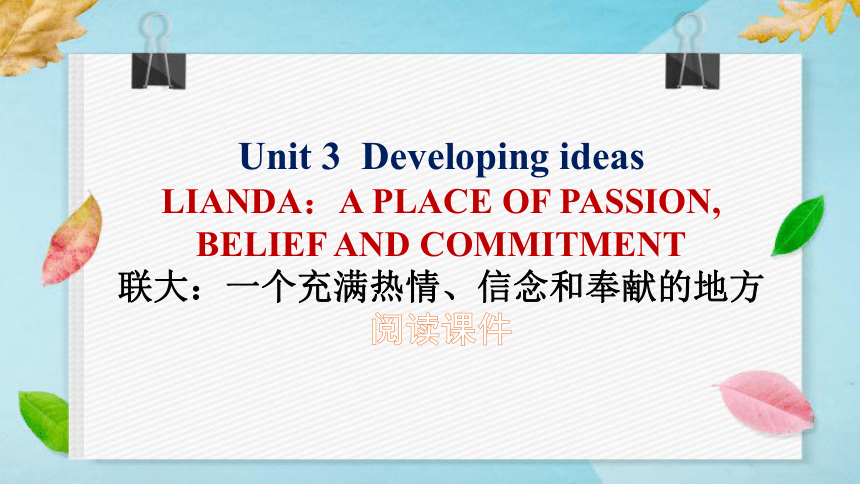 Unit 3 Developing ideas

LIANDA：A PLACE OF PASSION, BELIEF AND COMMITMENT

联大：一个充满热情、信念和奉献的地方

阅读课件